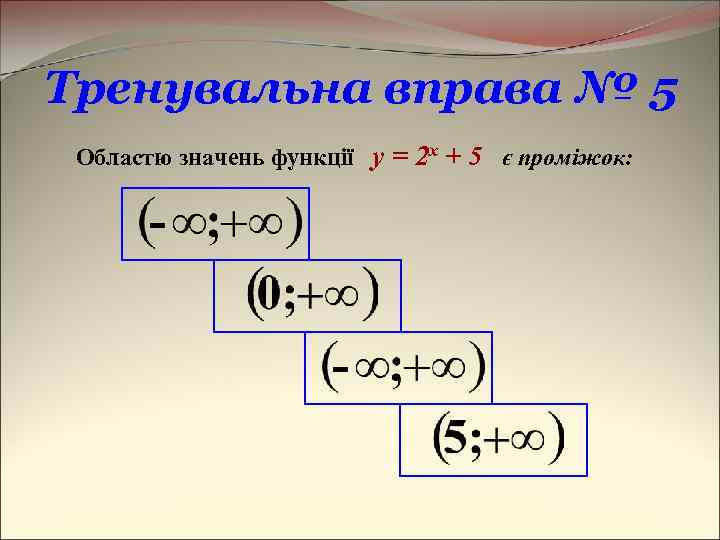 Тренувальна вправа № 5

Областю значень функції $y = 2^x + 5$ є проміжок:

$(-\infty;+\infty)$

$(0;+\infty)$

$(-\infty;+\infty)$

$(5;+\infty)$